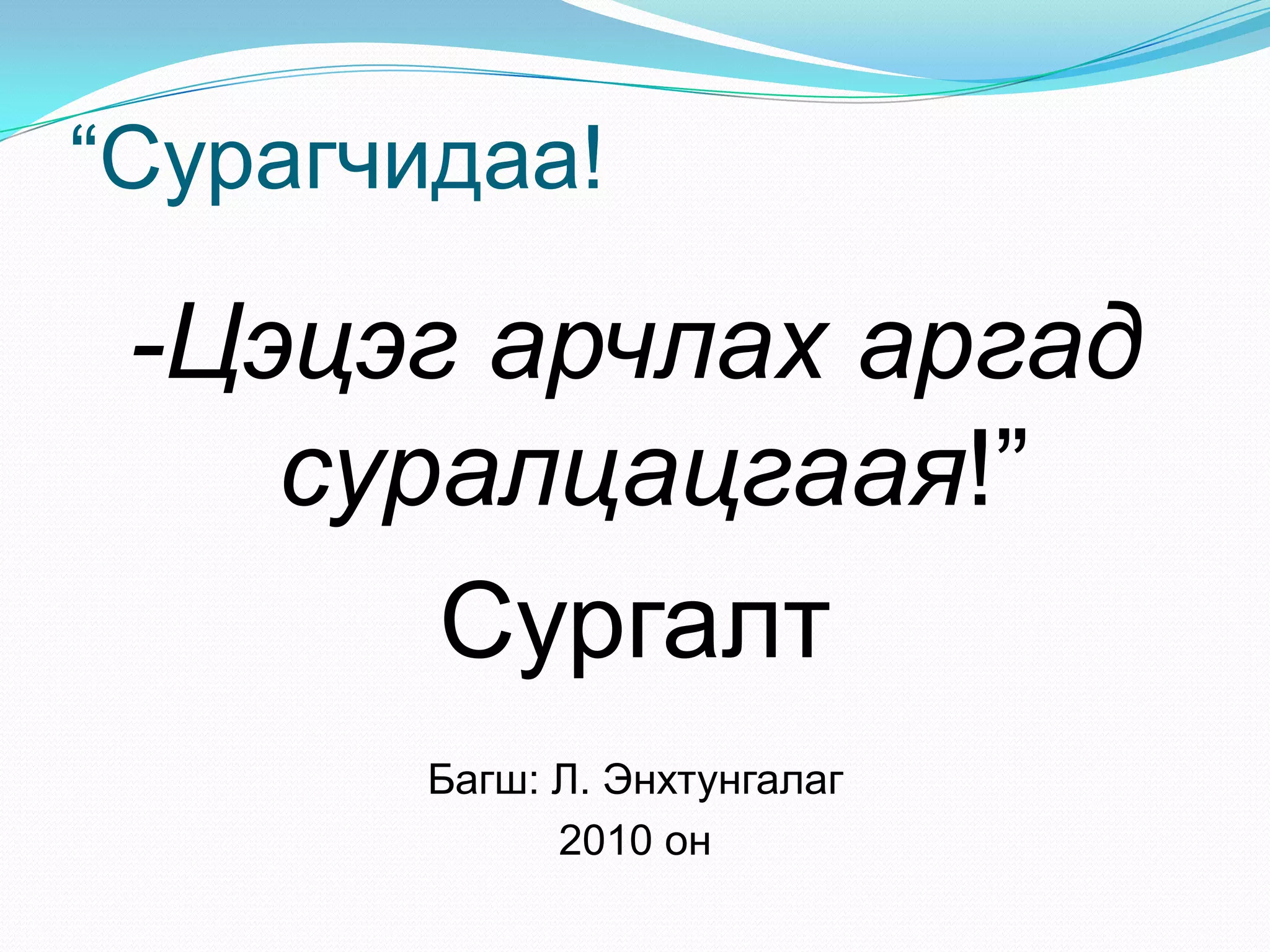 “Сурагчидаа!

-Цэцэг арчлах аргад суралцацгаая!”

Сургалт

Багш: Л. Энхтунгалаг

2010 он